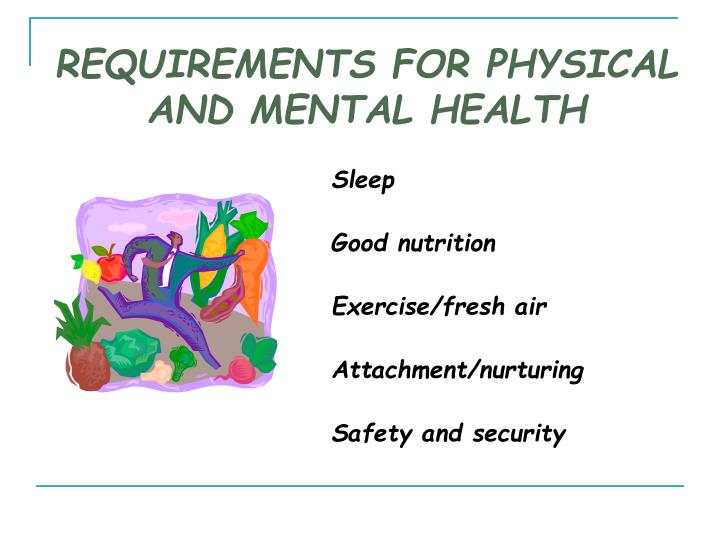 REQUIREMENTS FOR PHYSICAL AND MENTAL HEALTH

Sleep

Good nutrition

Exercise/fresh air

Attachment/nurturing

Safety and security